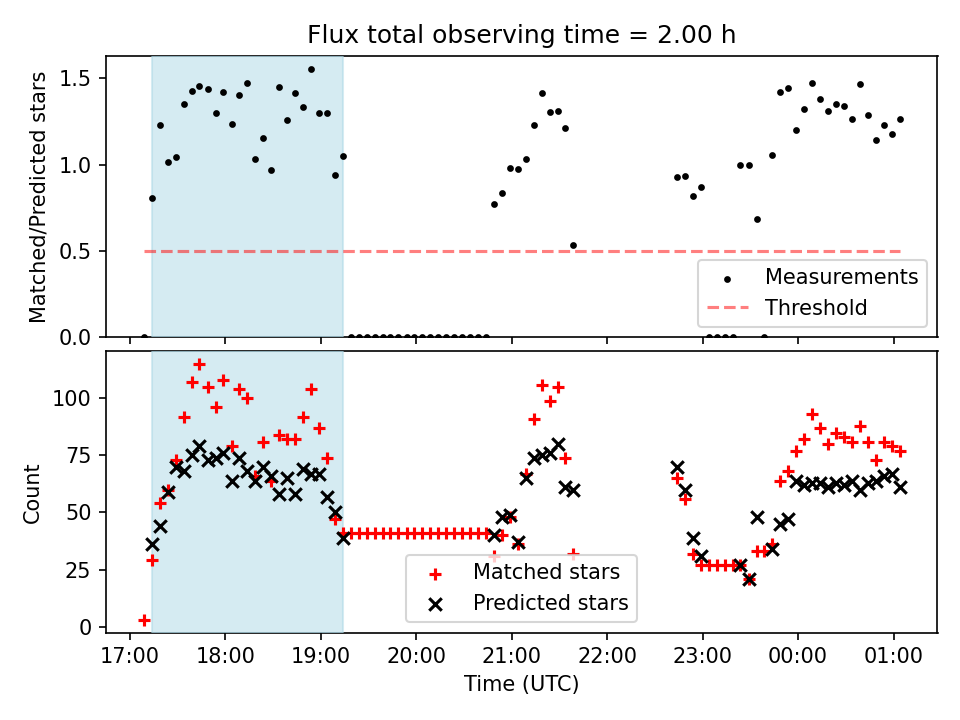 Flux total observing time = 2.00 h

Matched/Predicted stars

1.5
1.0
0.5
0.0

Measurements
Threshold

Count

100
75
50
25
0

Matched stars
Predicted stars

17:00 18:00 19:00 20:00 21:00 22:00 23:00 00:00 01:00

Time (UTC)